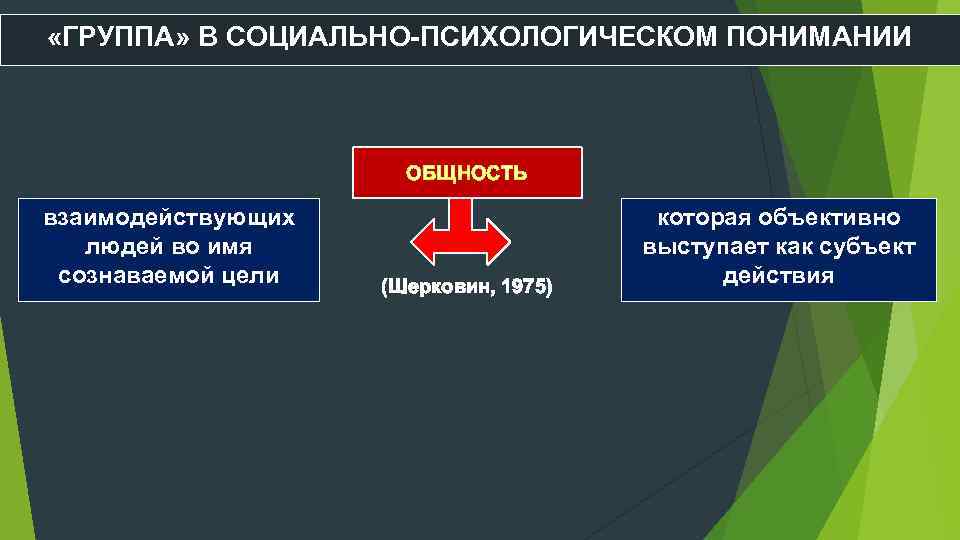 «ГРУППА» В СОЦИАЛЬНО-ПСИХОЛОГИЧЕСКОМ ПОНИМАНИИ

ОБЩНОСТЬ

взаимодействующих людей во имя сознаваемой цели

(Шерковин, 1975)

которая объективно выступает как субъект действия